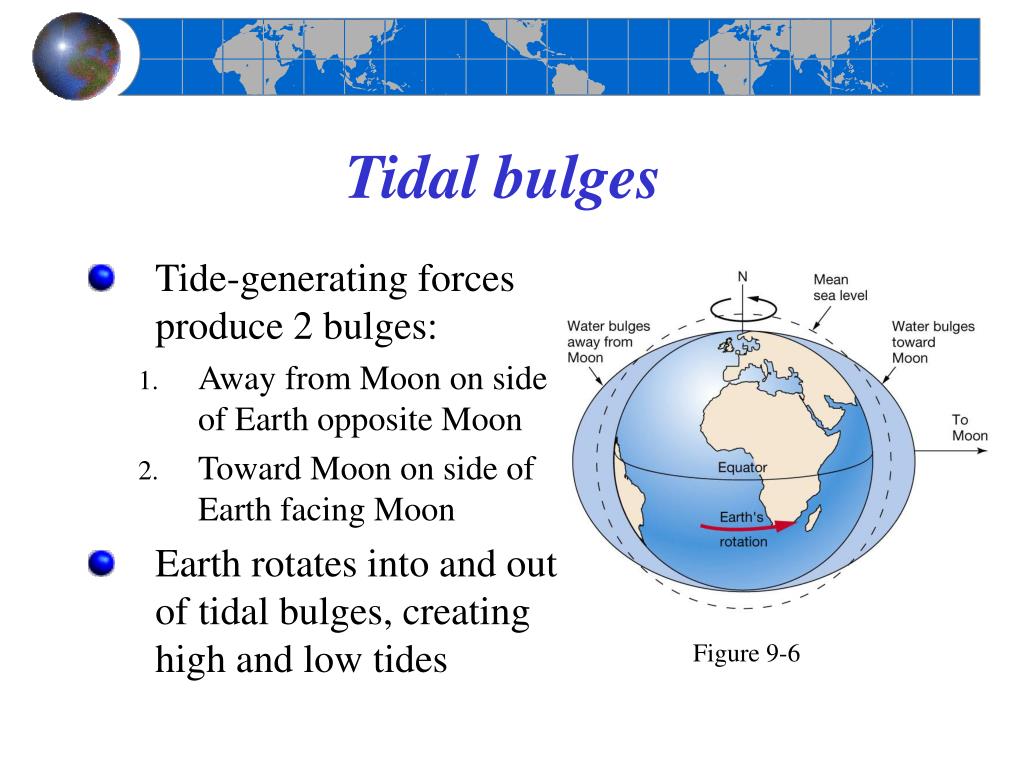 Tidal bulges

Tide-generating forces produce 2 bulges:

1. Away from Moon on side of Earth opposite Moon
2. Toward Moon on side of Earth facing Moon

Earth rotates into and out of tidal bulges, creating high and low tides

N

Mean sea level

Water bulges away from Moon

Water bulges toward Moon

To Moon

Equator

Earth's rotation

Figure 9-6